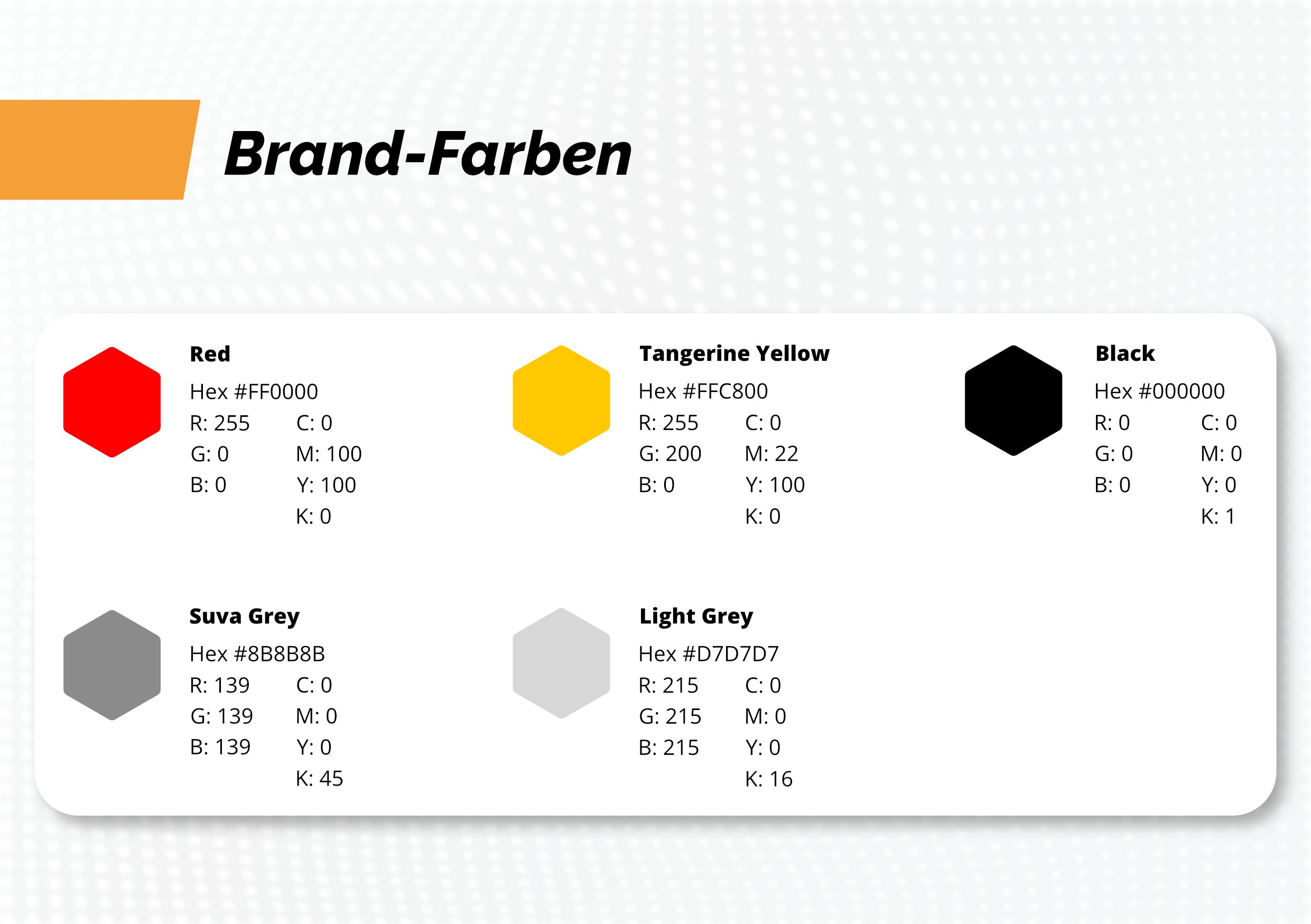 Brand-Farben

Red
Hex #FF0000
R: 255
G: 0
B: 0
C: 0
M: 100
Y: 100
K: 0

Tangerine Yellow
Hex #FFC800
R: 255
G: 200
B: 0
C: 0
M: 22
Y: 100
K: 0

Black
Hex #000000
R: 0
G: 0
B: 0
C: 0
M: 0
Y: 0
K: 1

Suva Grey
Hex #8B8B8B
R: 139
G: 139
B: 139
C: 0
M: 0
Y: 0
K: 45

Light Grey
Hex #D7D7D7
R: 215
G: 215
B: 215
C: 0
M: 0
Y: 0
K: 16